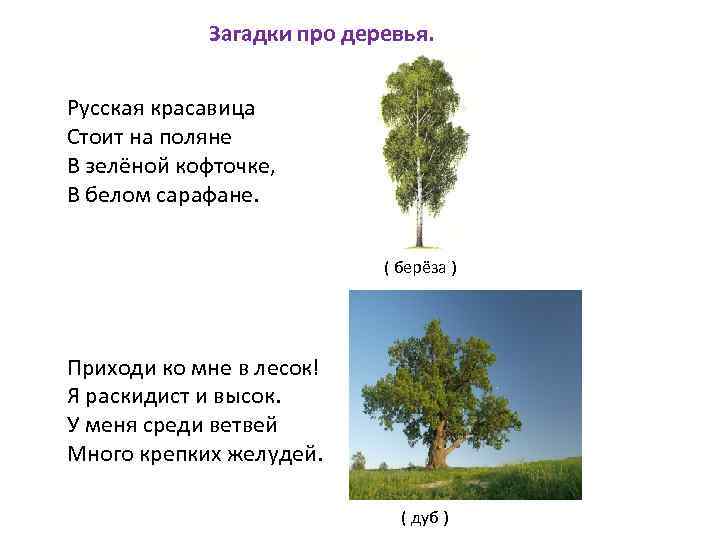 Загадки про деревья.

Русская красавица
Стоит на поляне
В зелёной кофточке,
В белом сарафане.

( берёза )

Приходи ко мне в лесок!
Я раскидист и высок.
У меня среди ветвей
Много крепких желудей.

( дуб )